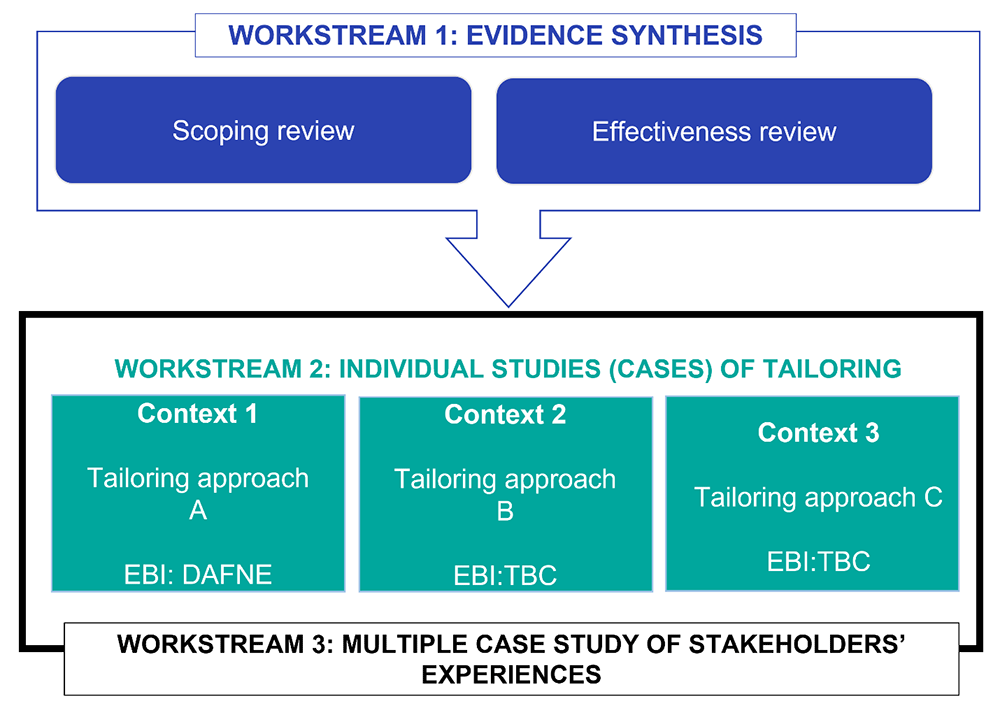 WORKSTREAM 1: EVIDENCE SYNTHESIS

Scoping review

Effectiveness review

WORKSTREAM 2: INDIVIDUAL STUDIES (CASES) OF TAILORING

Context 1

Tailoring approach A

EBI: DAFNE

Context 2

Tailoring approach B

EBI:TBC

Context 3

Tailoring approach C

EBI:TBC

WORKSTREAM 3: MULTIPLE CASE STUDY OF STAKEHOLDERS' EXPERIENCES